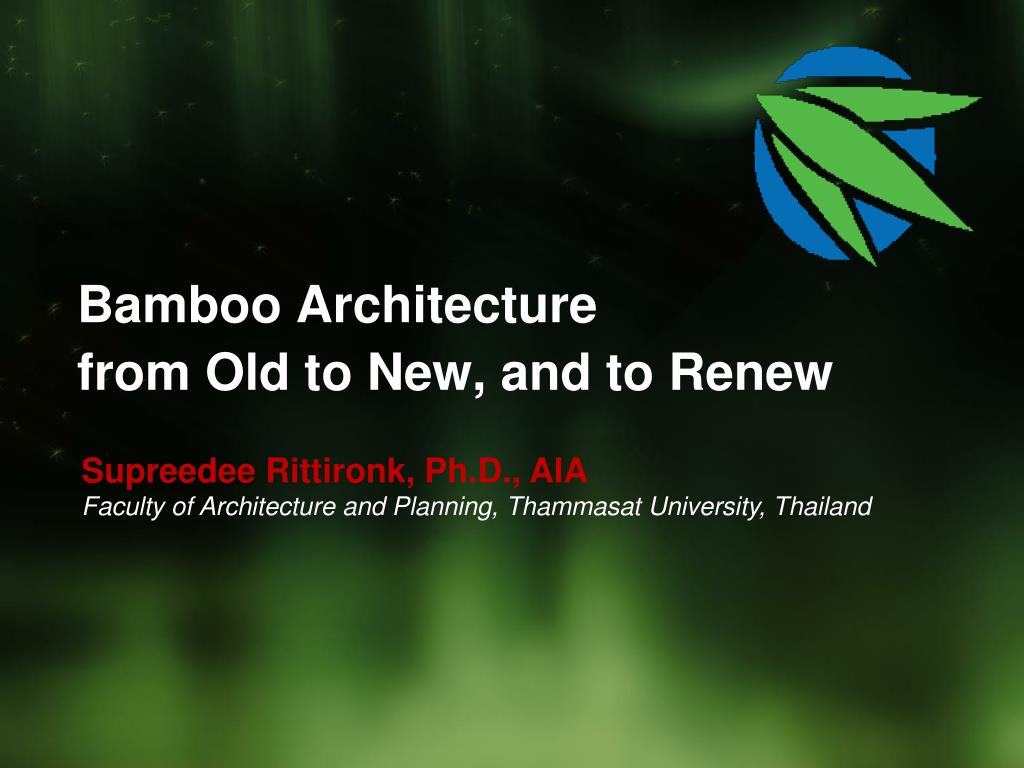 Bamboo Architecture
from Old to New, and to Renew

Supreedee Rittironk, Ph.D., AIA
Faculty of Architecture and Planning, Thammasat University, Thailand